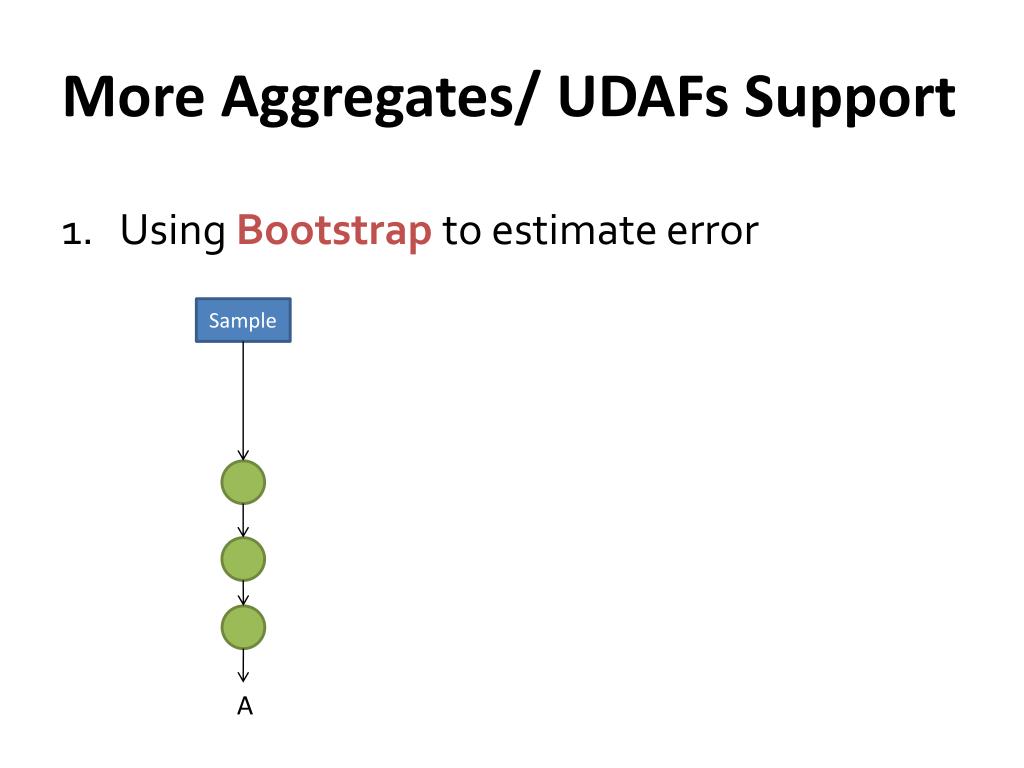 More Aggregates/ UDAFs Support

1. Using Bootstrap to estimate error

Sample

A